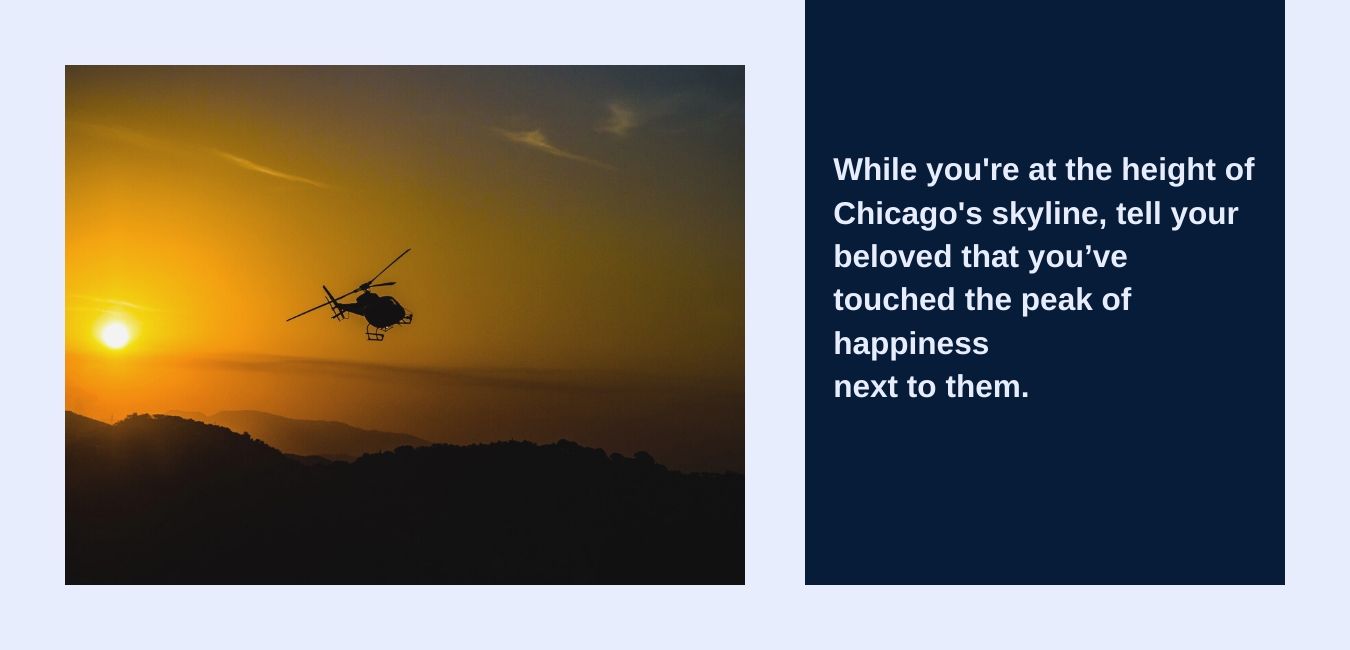 While you're at the height of Chicago's skyline, tell your beloved that you’ve touched the peak of happiness
next to them.